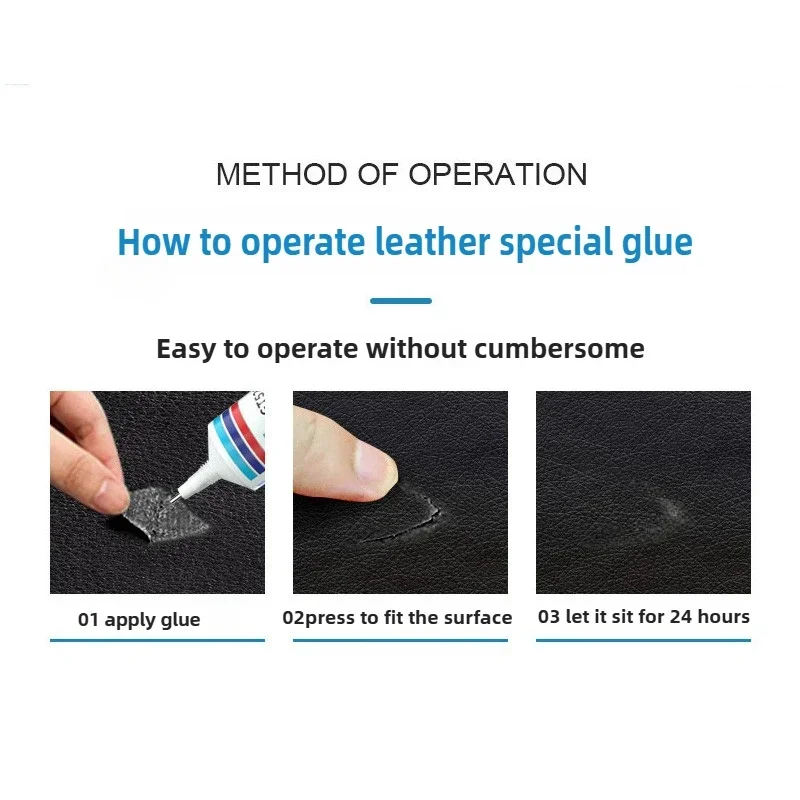 METHOD OF OPERATION

How to operate leather special glue

Easy to operate without cumbersome

01 apply glue

02press to fit the surface

03 let it sit for 24 hours